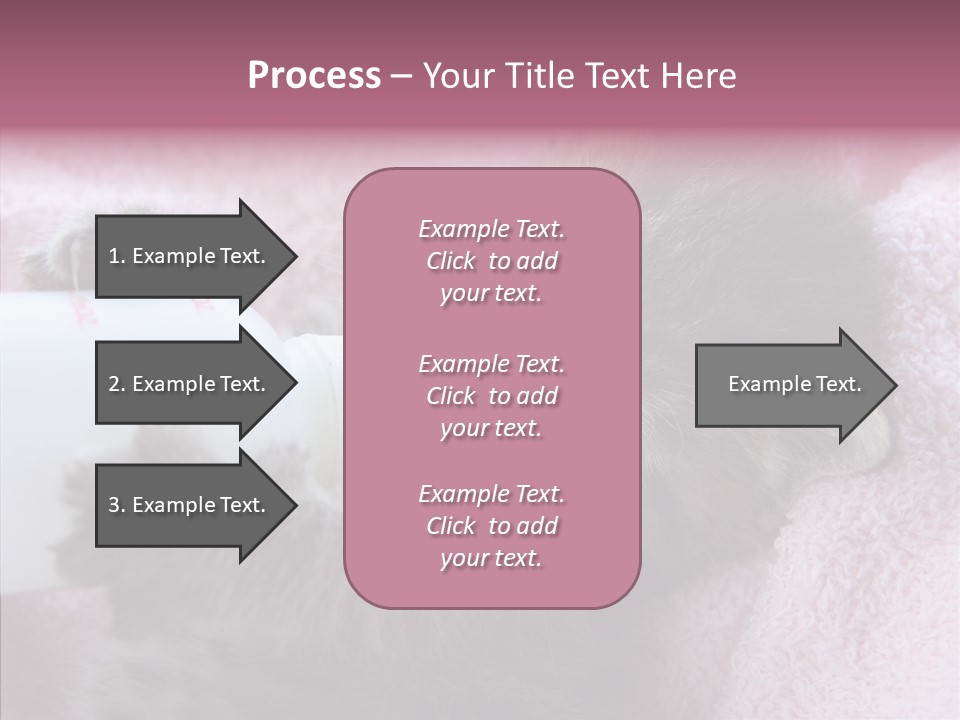 Process – Your Title Text Here

1. Example Text.

2. Example Text.

3. Example Text.

Example Text. Click to add your text.

Example Text. Click to add your text.

Example Text. Click to add your text.

Example Text.